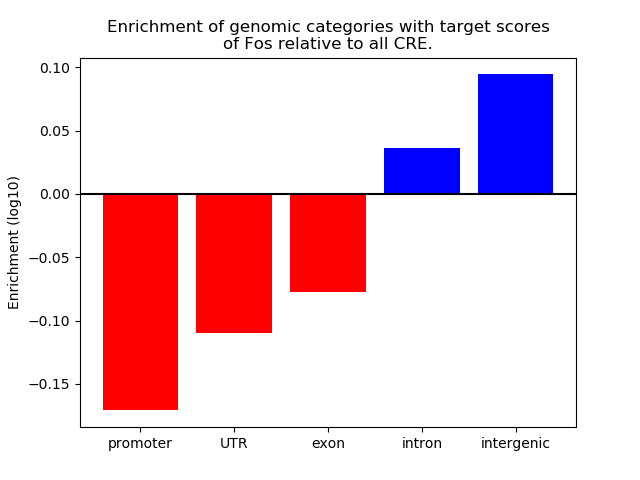 Enrichment of genomic categories with target scores of Fos relative to all CRE.

Enrichment (log10)

0.10
0.05
0.00
−0.05
−0.10
−0.15

promoter
UTR
exon
intron
intergenic